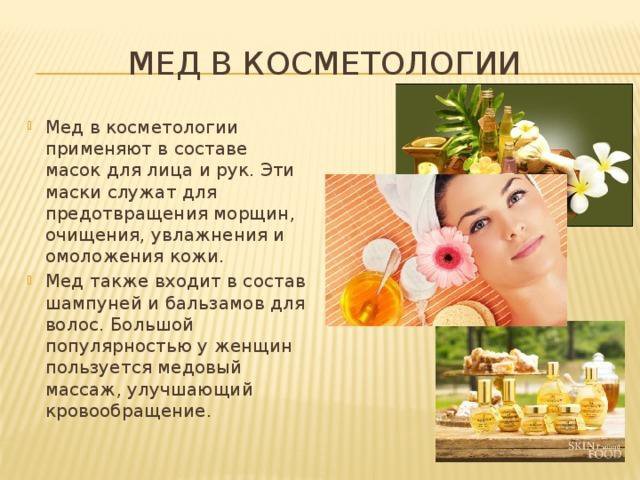 МЕД В КОСМЕТОЛОГИИ

Мед в косметологии применяют в составе масок для лица и рук. Эти маски служат для предотвращения морщин, очищения, увлажнения и омоложения кожи.

Мед также входит в состав шампуней и бальзамов для волос. Большой популярностью у женщин пользуется медовый массаж, улучшающий кровообращение.

SKIN FOOD